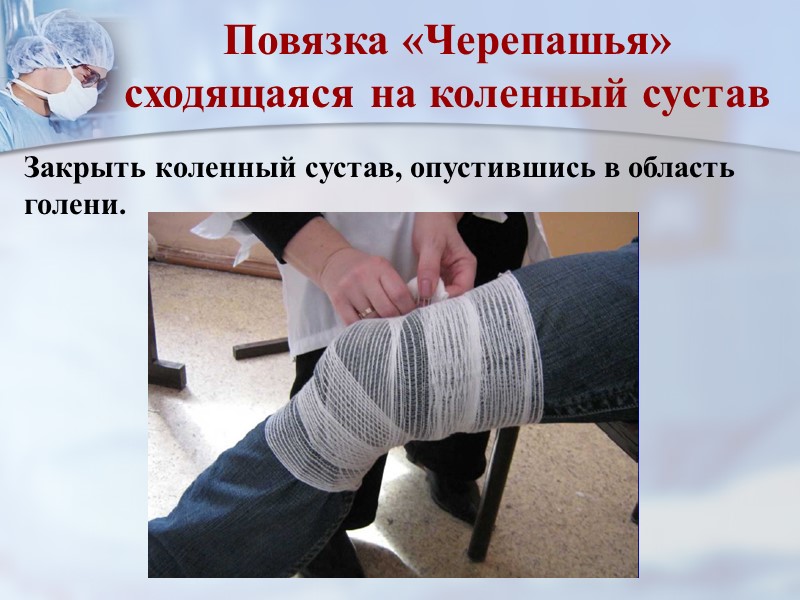 Повязка «Черепашья» сходящаяся на коленный сустав

Закрыть коленный сустав, опустившись в область голени.